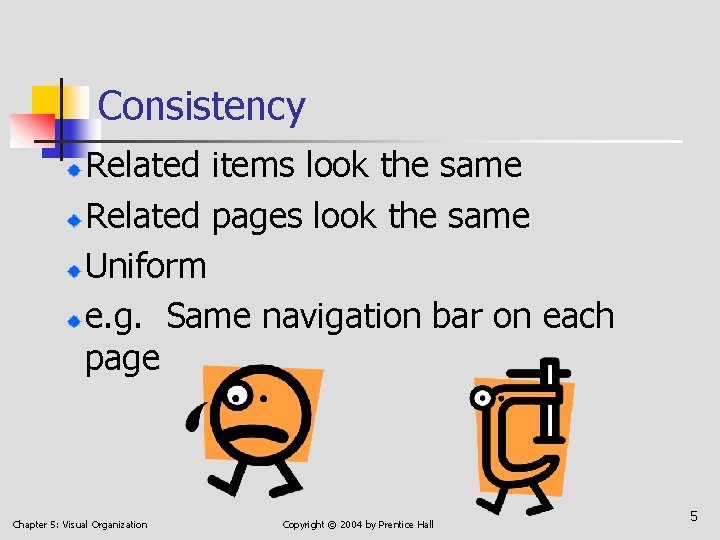 Consistency

Related items look the same

Related pages look the same

Uniform

e.g. Same navigation bar on each page

Chapter 5: Visual Organization

Copyright © 2004 by Prentice Hall

5